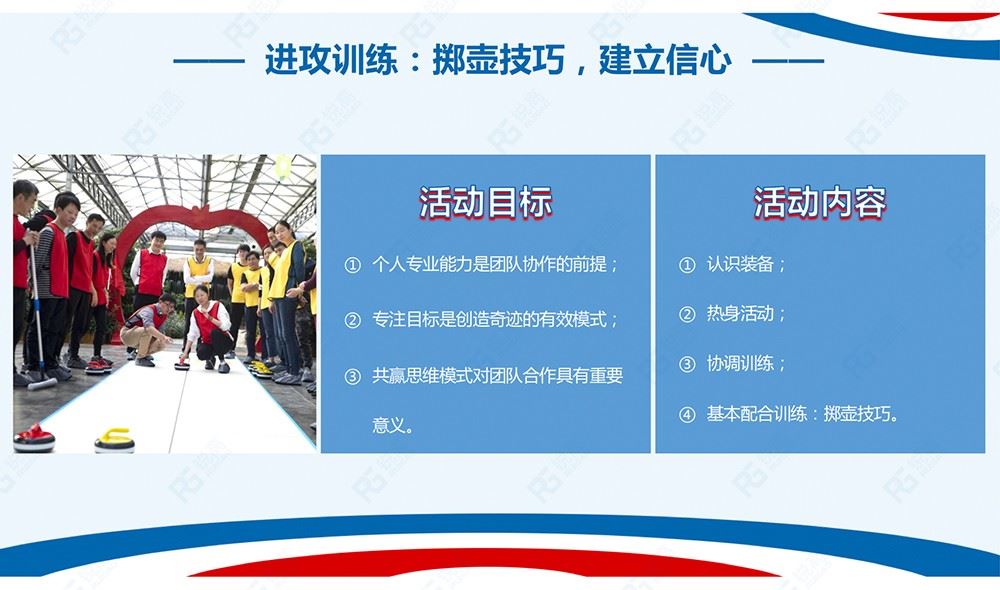 —— 进攻训练：掷壶技巧，建立信心 ——

活动目标

① 个人专业能力是团队协作的前提；

② 专注目标是创造奇迹的有效模式；

③ 共赢思维模式对团队合作具有重要意义。

活动内容

① 认识装备；

② 热身活动；

③ 协调训练；

④ 基本配合训练：掷壶技巧。